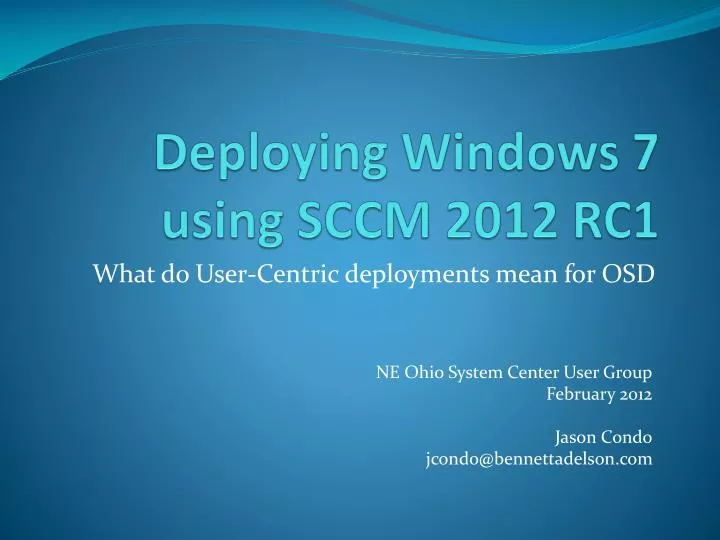 Deploying Windows 7 using SCCM 2012 RC1

What do User-Centric deployments mean for OSD

NE Ohio System Center User Group
February 2012

Jason Condo
jcondo@bennettadelson.com